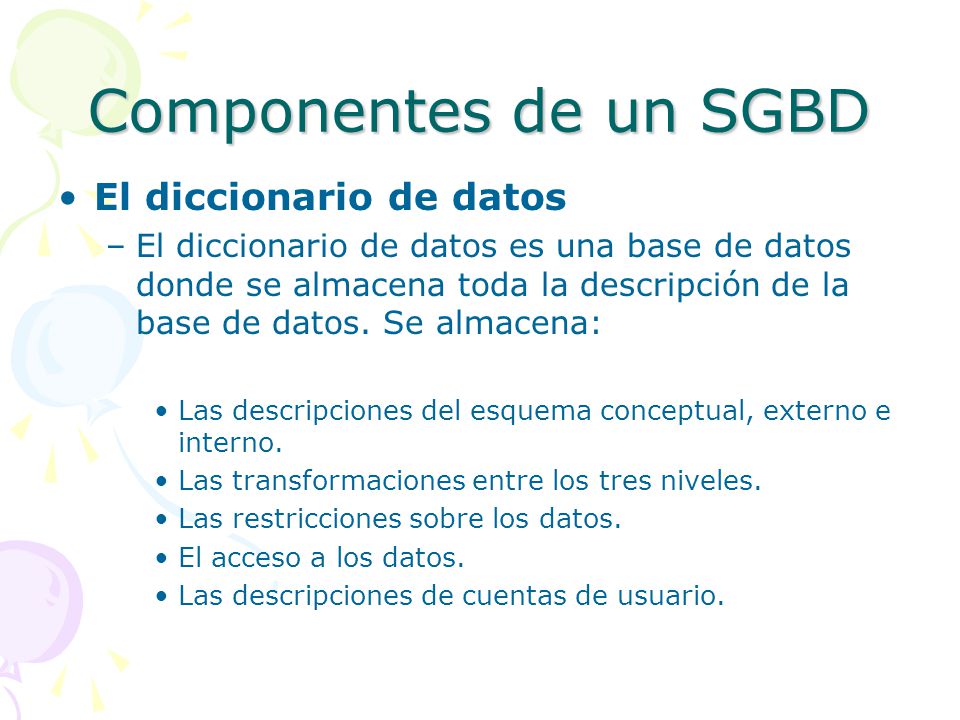 Componentes de un SGBD

• El diccionario de datos

– El diccionario de datos es una base de datos donde se almacena toda la descripción de la base de datos. Se almacena:

• Las descripciones del esquema conceptual, externo e interno.
• Las transformaciones entre los tres niveles.
• Las restricciones sobre los datos.
• El acceso a los datos.
• Las descripciones de cuentas de usuario.